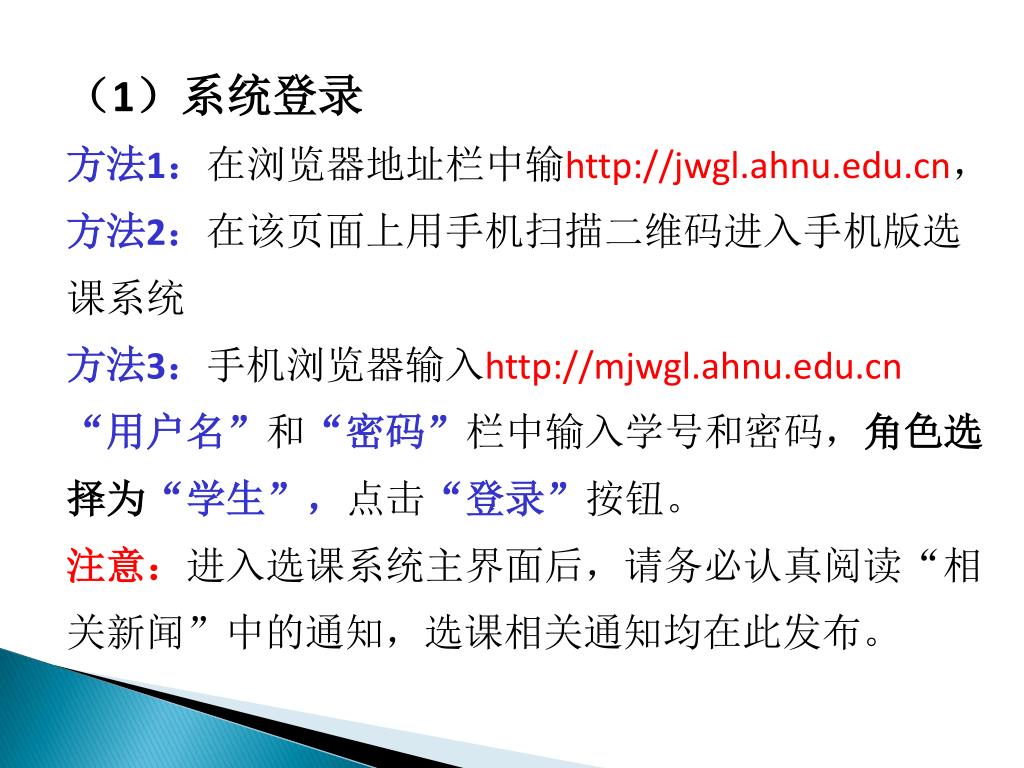 （1）系统登录

方法1：在浏览器地址栏中输http://jwgl.ahnu.edu.cn，

方法2：在该页面上用手机扫描二维码进入手机版选课系统

方法3：手机浏览器输入http://mjwgl.ahnu.edu.cn

“用户名”和“密码”栏中输入学号和密码，角色选择为“学生”，点击“登录”按钮。

注意：进入选课系统主界面后，请务必认真阅读“相关新闻”中的通知，选课相关通知均在此发布。